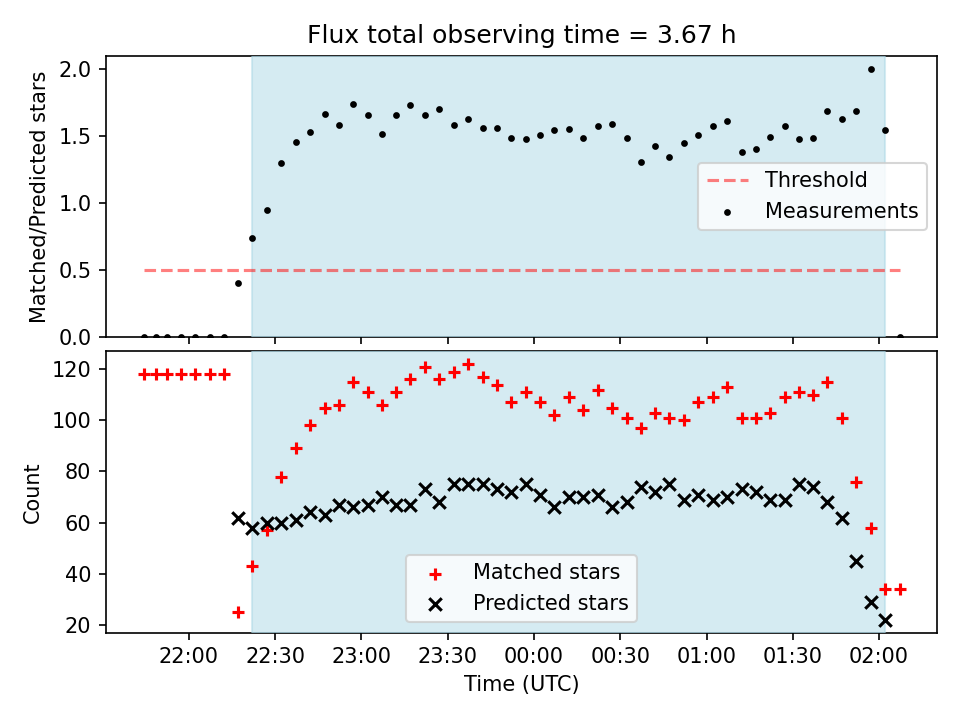 Flux total observing time = 3.67 h

Matched/Predicted stars

2.0
1.5
1.0
0.5
0.0

Threshold
Measurements

Count

120
100
80
60
40
20

Matched stars
Predicted stars

22:00 22:30 23:00 23:30 00:00 00:30 01:00 01:30 02:00

Time (UTC)